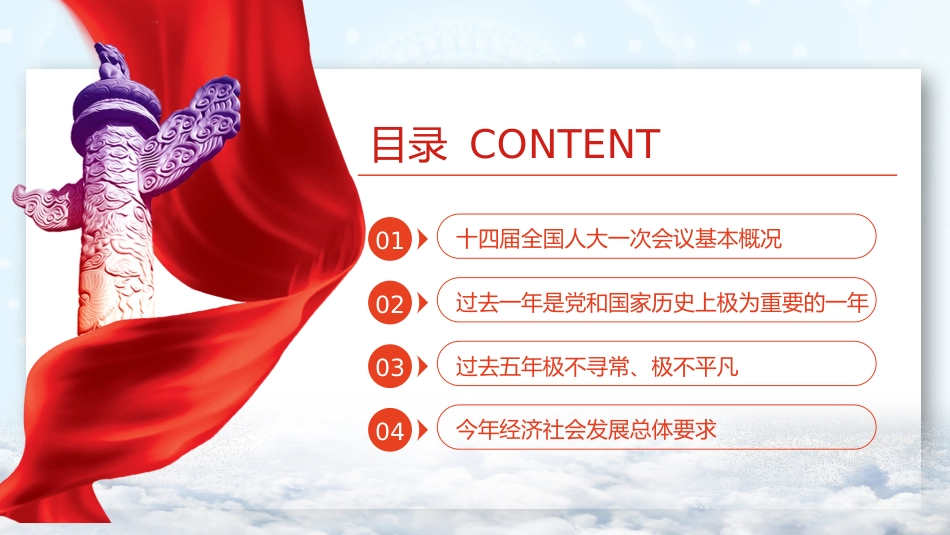 目录 CONTENT

01 十四届全国人大一次会议基本概况

02 过去一年是党和国家历史上极为重要的一年

03 过去五年极不寻常、极不平凡

04 今年经济社会发展总体要求